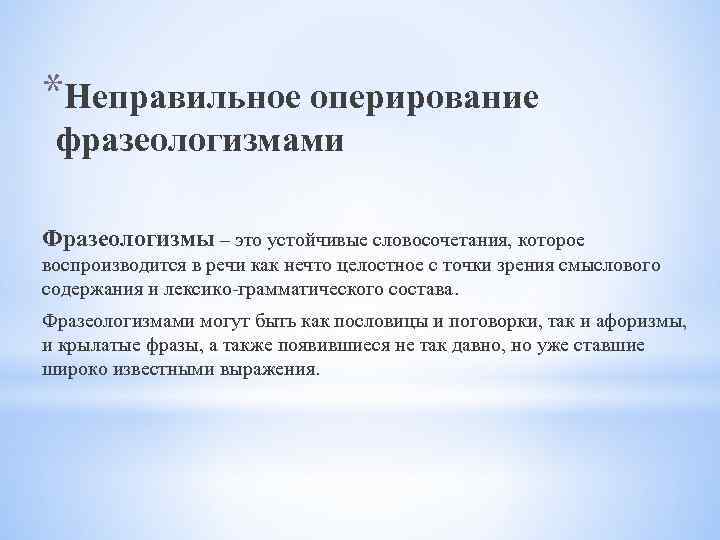 *Неправильное оперирование фразеологизмами

Фразеологизмы – это устойчивые словосочетания, которое воспроизводится в речи как нечто целостное с точки зрения смыслового содержания и лексико-грамматического состава.

Фразеологизмами могут быть как пословицы и поговорки, так и афоризмы, и крылатые фразы, а также появившиеся не так давно, но уже ставшие широко известными выражения.